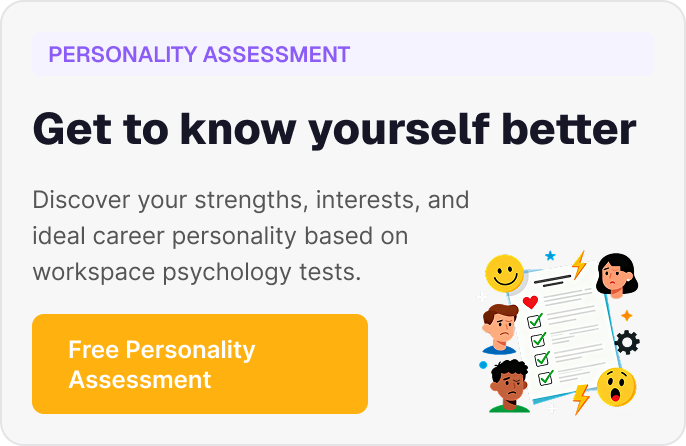 PERSONALITY ASSESSMENT

Get to know yourself better

Discover your strengths, interests, and ideal career personality based on workspace psychology tests.

Free Personality Assessment